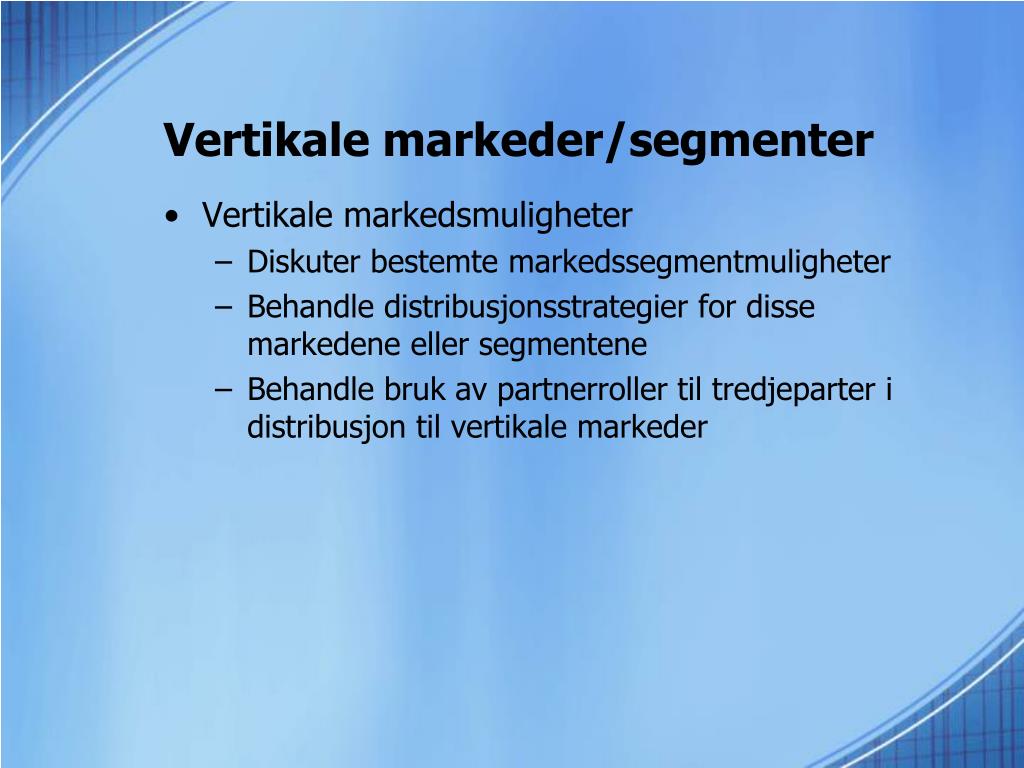 Vertikale markeder/segmenter

• Vertikale markedsmuligheter
– Diskuter bestemte markedssegmentmuligheter
– Behandle distribusjonsstrategier for disse markedene eller segmentene
– Behandle bruk av partnerroller til tredjeparter i distribusjon til vertikale markeder